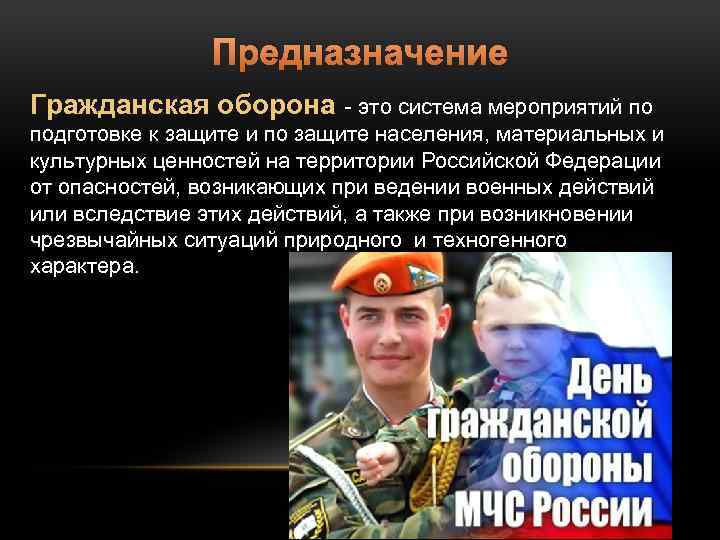 Предназначение

Гражданская оборона - это система мероприятий по подготовке к защите и по защите населения, материальных и культурных ценностей на территории Российской Федерации от опасностей, возникающих при ведении военных действий или вследствие этих действий, а также при возникновении чрезвычайных ситуаций природного и техногенного характера.

День гражданской обороны МЧС России